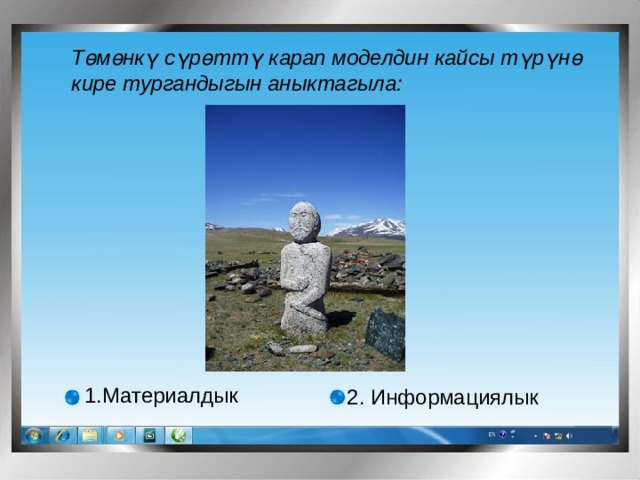 Төмөнкү сүрөттү карап моделдин кайсы түрүнө кире тургандыгын аныктагыла:

1.Материалдык

2. Информациялык

EN